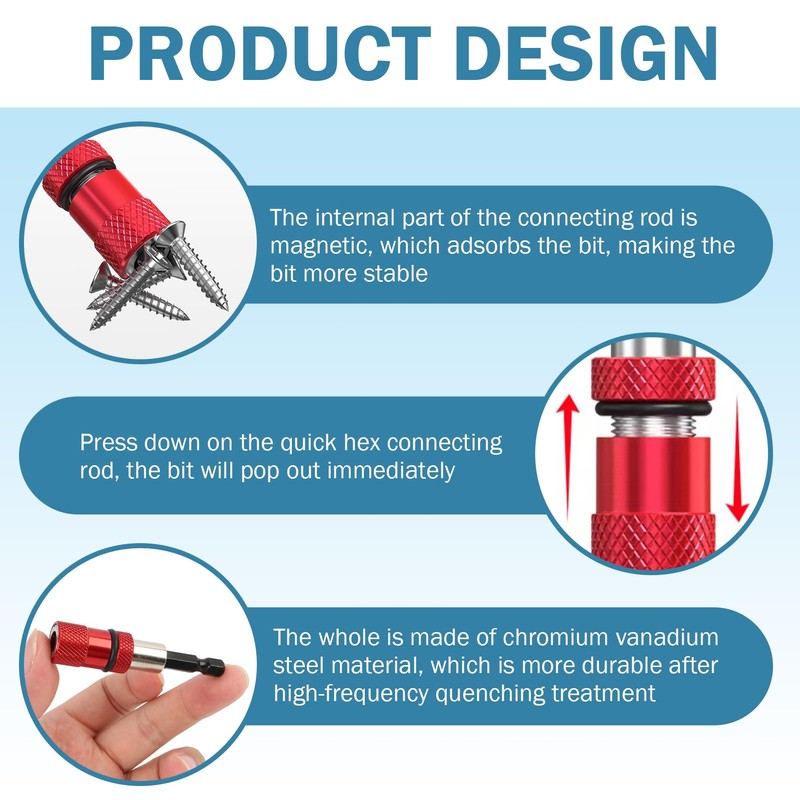 PRODUCT DESIGN

The internal part of the connecting rod is magnetic, which adsorbs the bit, making the bit more stable

Press down on the quick hex connecting rod, the bit will pop out immediately

The whole is made of chromium vanadium steel material, which is more durable after high-frequency quenching treatment